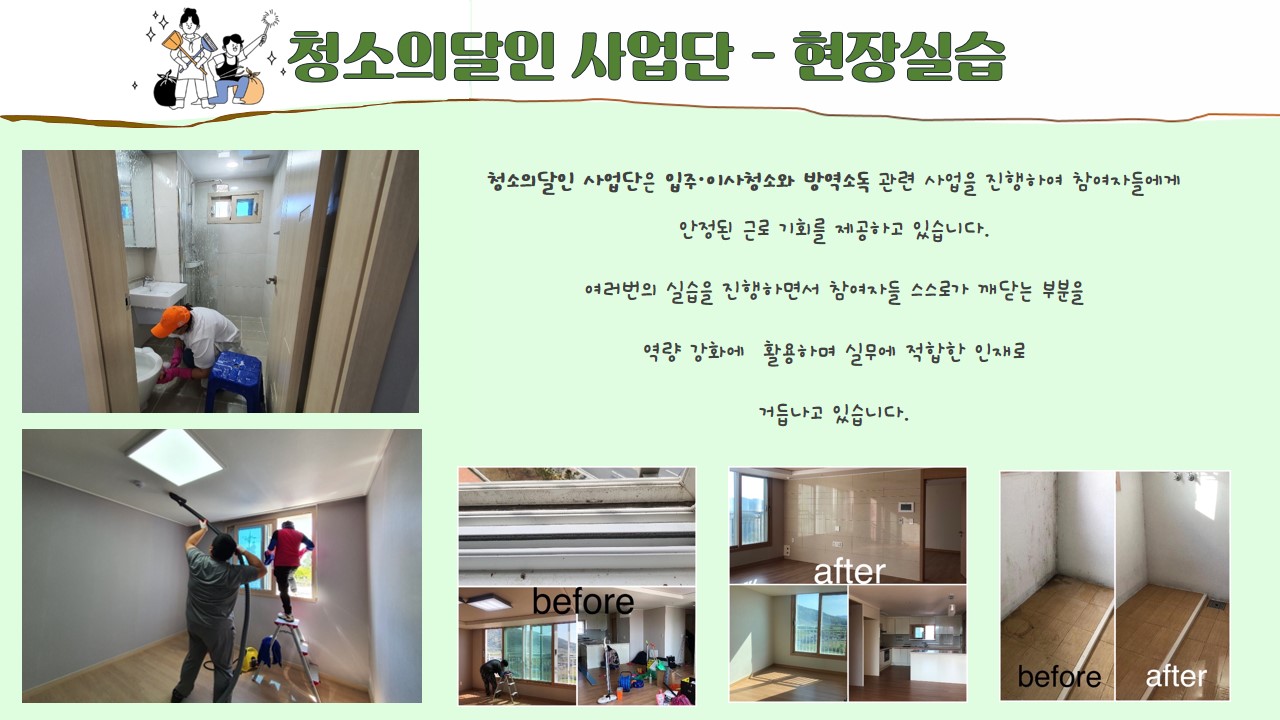 청소의달인 사업단 - 현장실습

청소의달인 사업단은 입주·이사청소와 방역소독 관련 사업을 진행하여 참여자들에게

안정된 근로 기회를 제공하고 있습니다.

여러번의 실습을 진행하면서 참여자들 스스로가 깨닫는 부분을

역량 강화에 활용하며 실무에 적합한 인재로

거듭나고 있습니다.

before

after

before

after